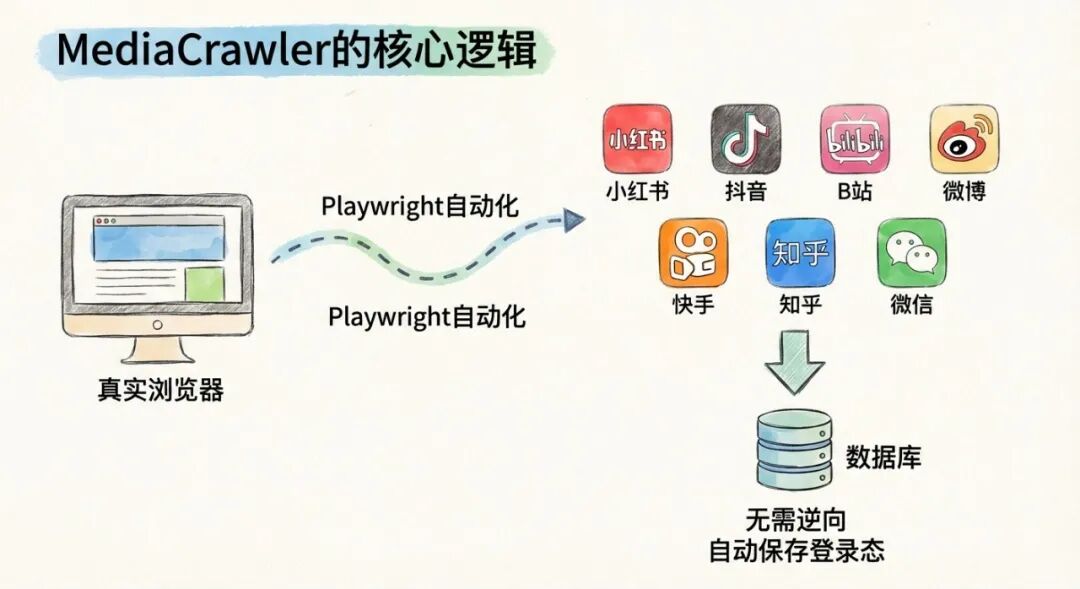 MediaCrawler的核心逻辑

真实浏览器

Playwright自动化

Playwright自动化

小红书

小红书

抖音

bilibili

B站

微博

快手

知乎

知乎

微信

数据库

无需逆向
自动保存登录态